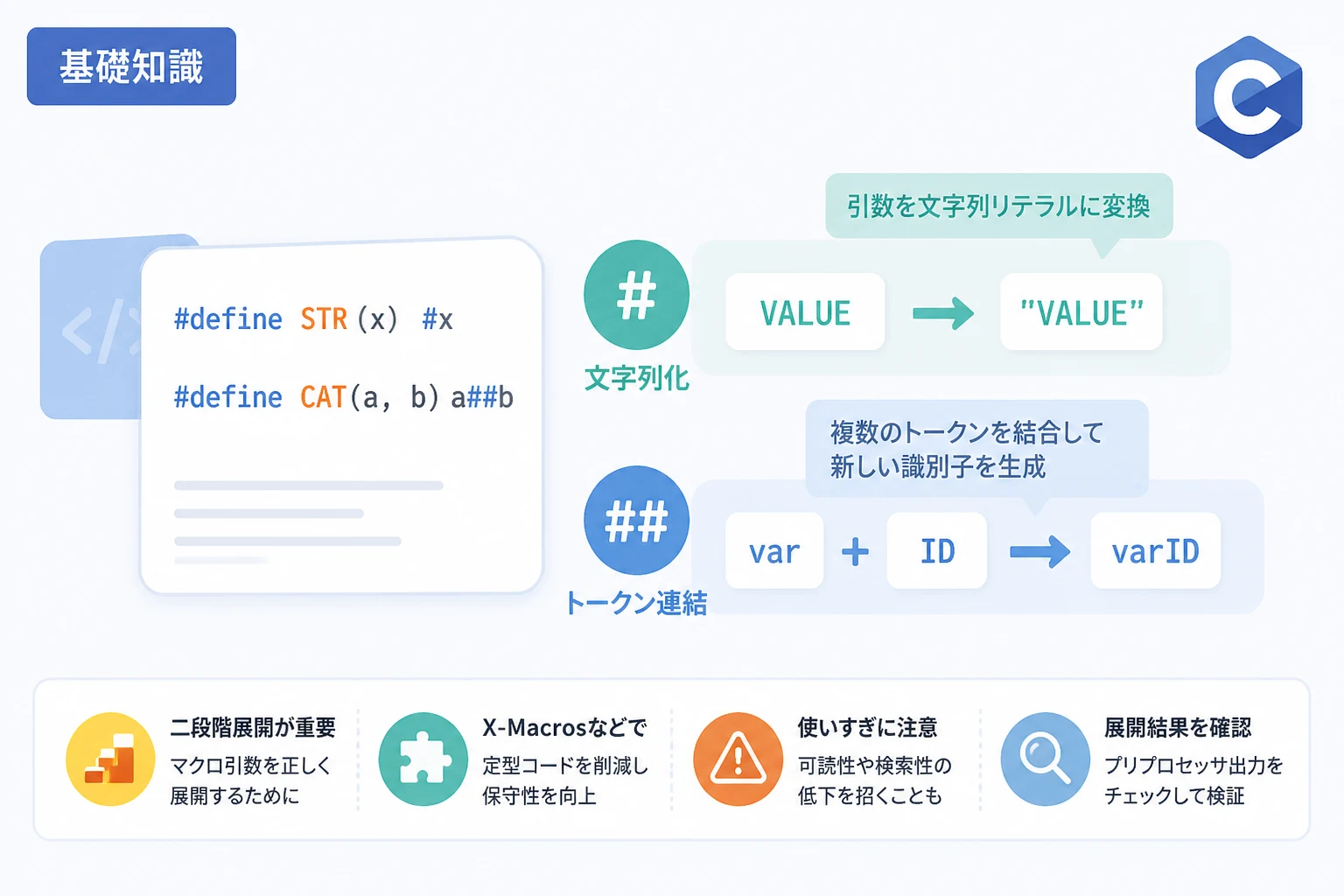 基礎知識

C

</>

#define STR(x) #x

#define CAT(a, b) a##b

#

文字列化

引数を文字列リテラルに変換

VALUE → "VALUE"

##

トークン連結

複数のトークンを結合して新しい識別子を生成

var + ID → varID

二段階展開が重要
マクロ引数を正しく展開するために

X-Macrosなどで
定型コードを削減し保守性を向上

使いすぎに注意
可読性や検索性の低下を招くことも

展開結果を確認
プリプロセッサ出力をチェックして検証